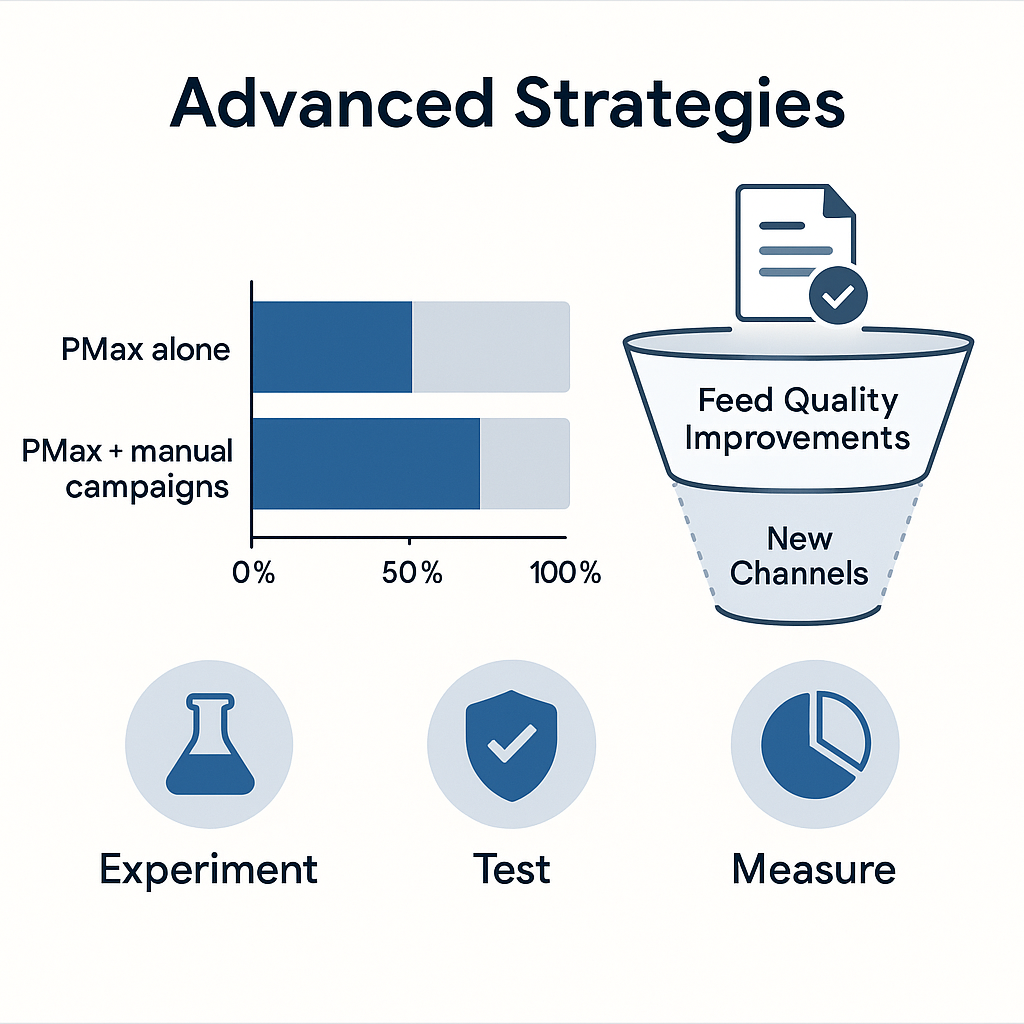 Advanced Strategies

PMax alone

PMax + manual campaigns

0%

50%

100%

Feed Quality Improvements

New Channels

Experiment

Test

Measure